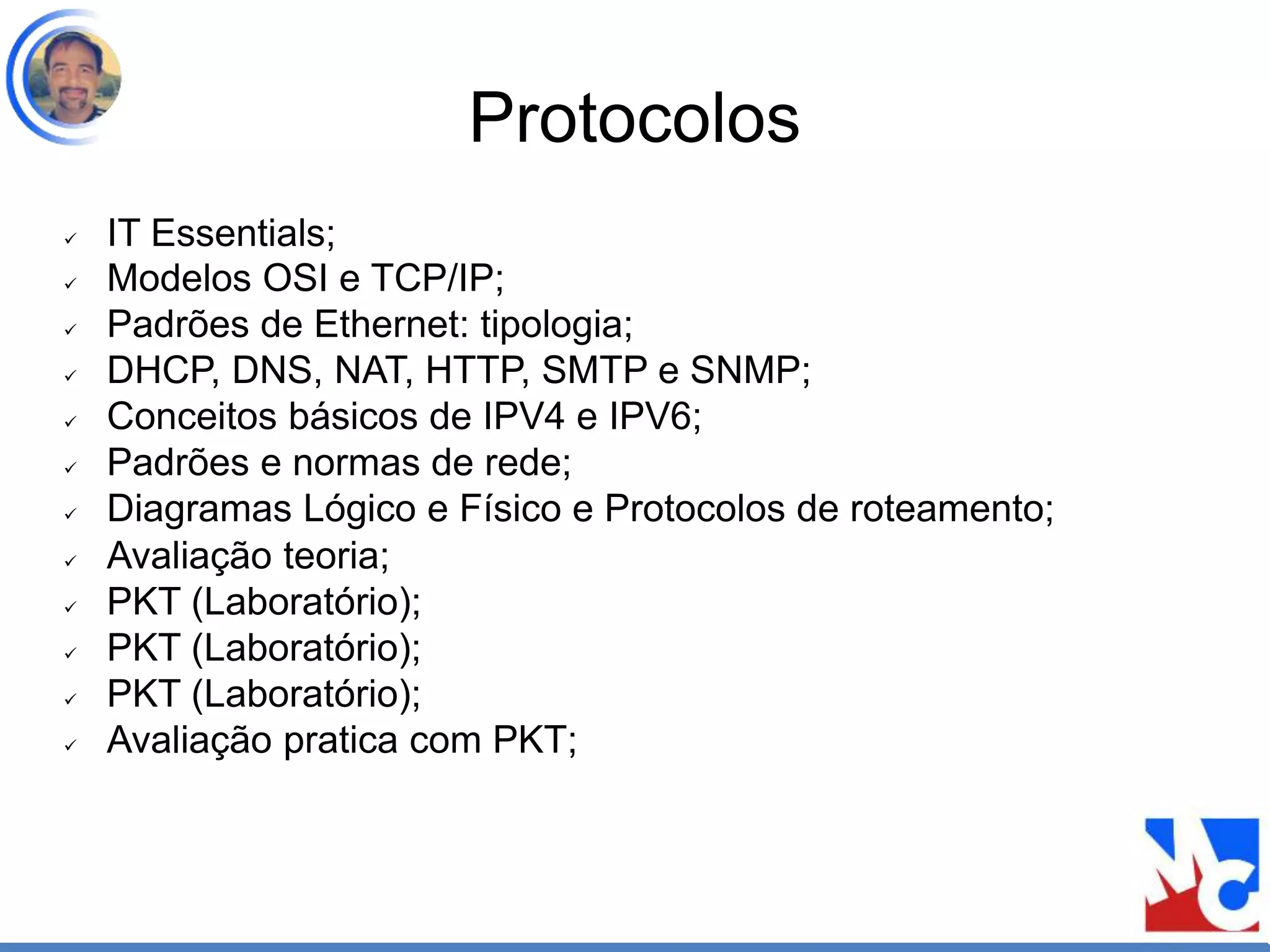 Protocolos

✓ IT Essentials;
✓ Modelos OSI e TCP/IP;
✓ Padrões de Ethernet: tipologia;
✓ DHCP, DNS, NAT, HTTP, SMTP e SNMP;
✓ Conceitos básicos de IPV4 e IPV6;
✓ Padrões e normas de rede;
✓ Diagramas Lógico e Físico e Protocolos de roteamento;
✓ Avaliação teoria;
✓ PKT (Laboratório);
✓ PKT (Laboratório);
✓ PKT (Laboratório);
✓ Avaliação pratica com PKT;